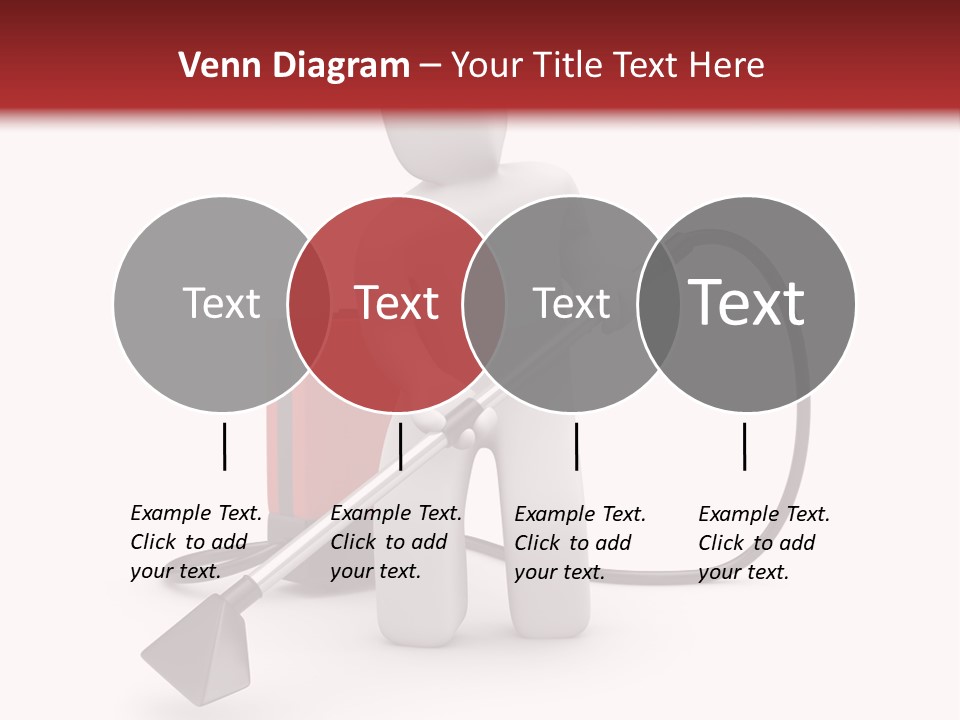 Venn Diagram – Your Title Text Here

Text

Text

Text

Text

Example Text. Click to add your text.

Example Text. Click to add your text.

Example Text. Click to add your text.

Example Text. Click to add your text.